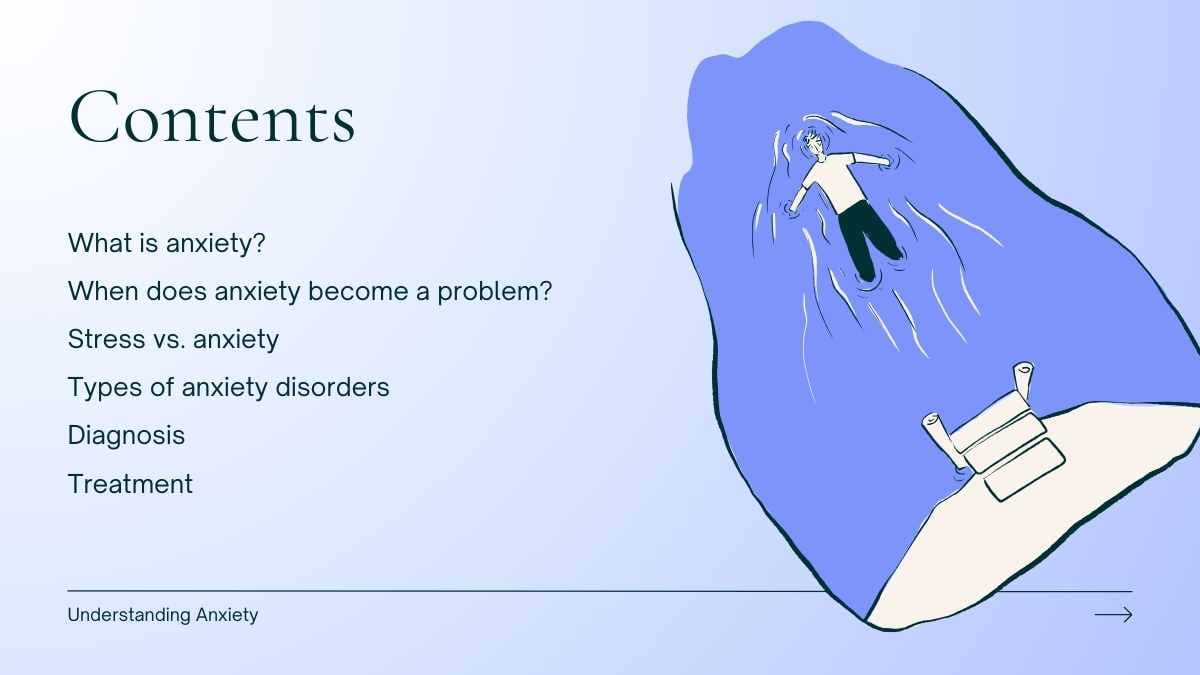 Contents

What is anxiety?

When does anxiety become a problem?

Stress vs. anxiety

Types of anxiety disorders

Diagnosis

Treatment

Understanding Anxiety